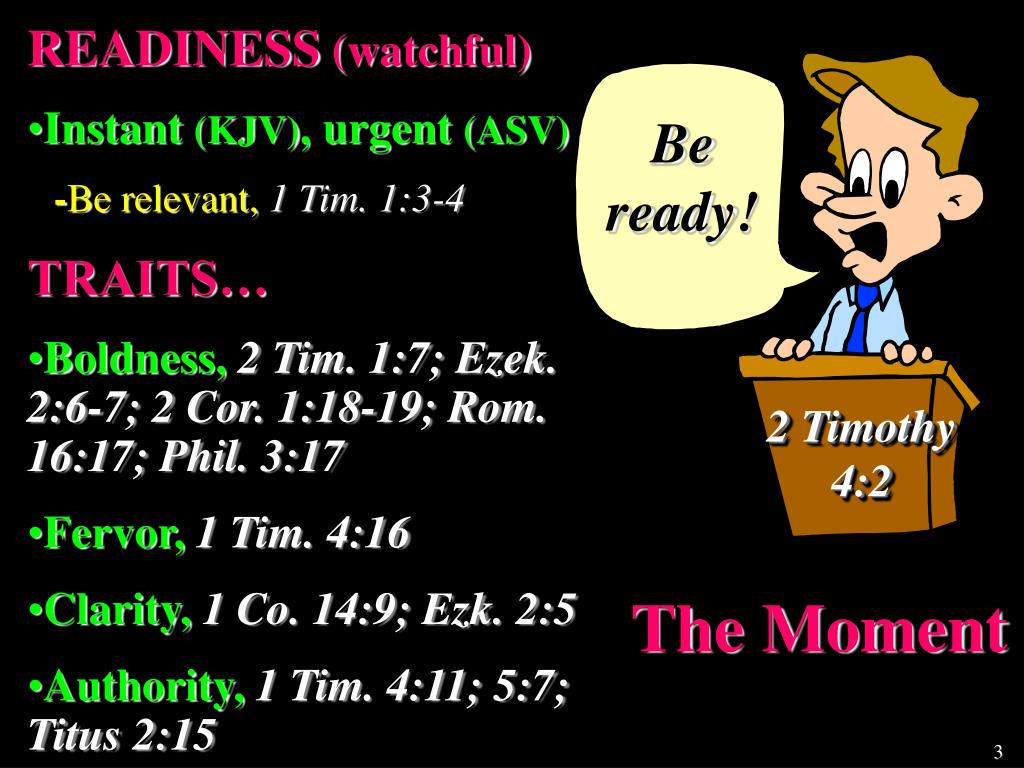 READINESS (watchful)

•Instant (KJV), urgent (ASV)

-Be relevant, 1 Tim. 1:3-4

TRAITS…

•Boldness, 2 Tim. 1:7; Ezek. 2:6-7; 2 Cor. 1:18-19; Rom. 16:17; Phil. 3:17

•Fervor, 1 Tim. 4:16

•Clarity, 1 Co. 14:9; Ezk. 2:5

•Authority, 1 Tim. 4:11; 5:7; Titus 2:15

Be ready!

2 Timothy 4:2

The Moment

3